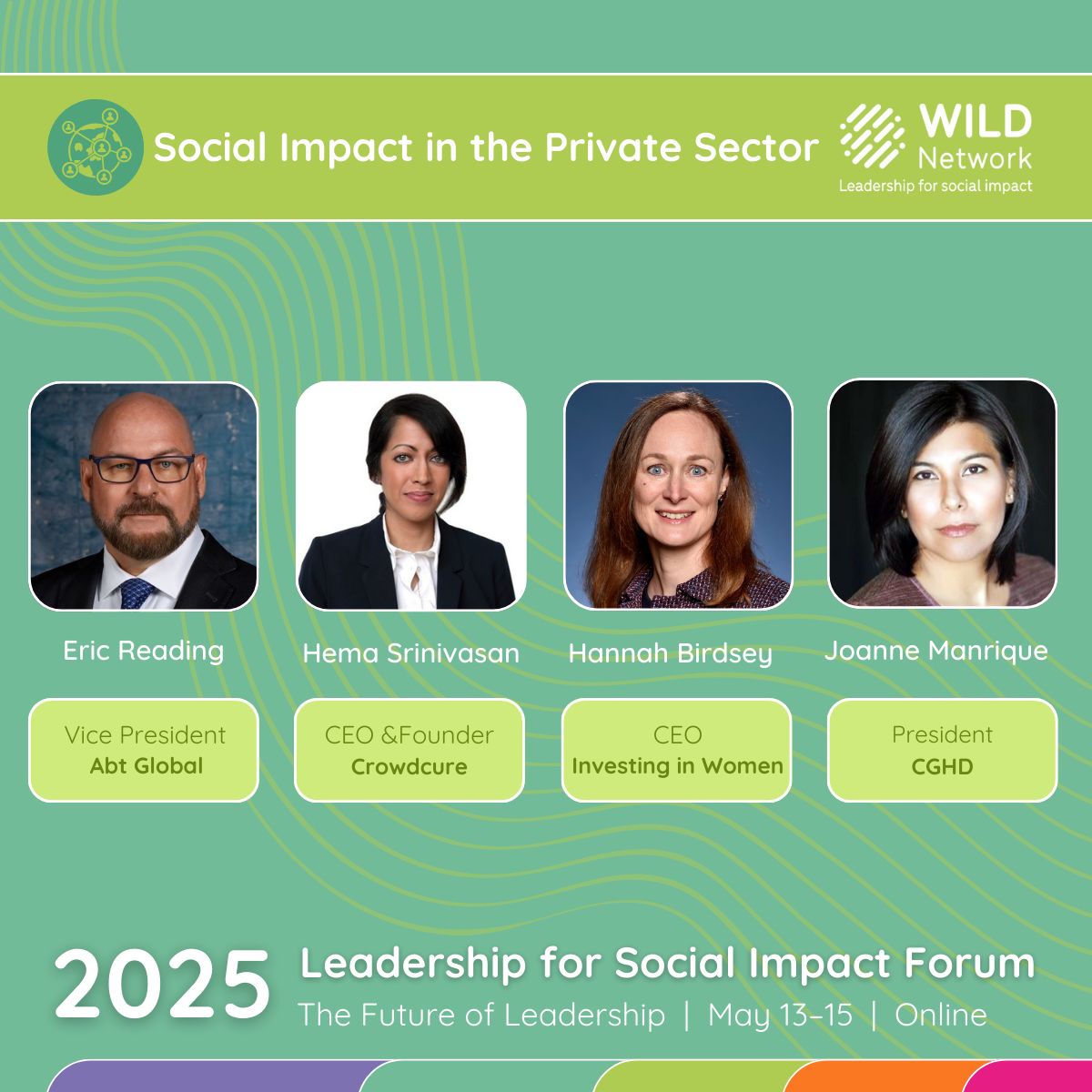 Social Impact in the Private Sector

WILD Network
Leadership for social impact

Eric Reading

Vice President
Abt Global

Hema Srinivasan

CEO &Founder
Crowdcure

Hannah Birdsey

CEO
Investing in Women

Joanne Manrique

President
CGHD

2025 Leadership for Social Impact Forum
The Future of Leadership | May 13–15 | Online